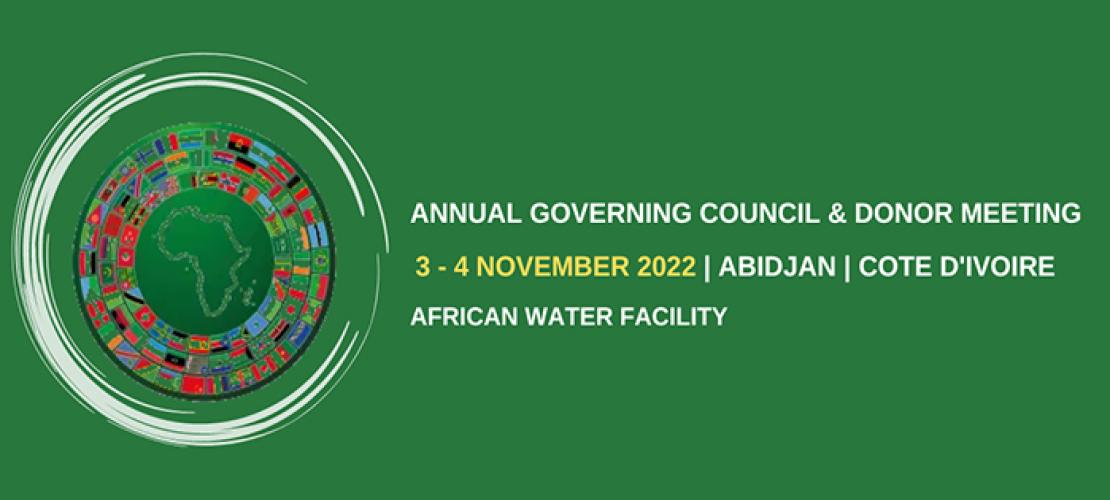 ANNUAL GOVERNING COUNCIL & DONOR MEETING

3 - 4 NOVEMBER 2022 | ABIDJAN | COTE D'IVOIRE

AFRICAN WATER FACILITY